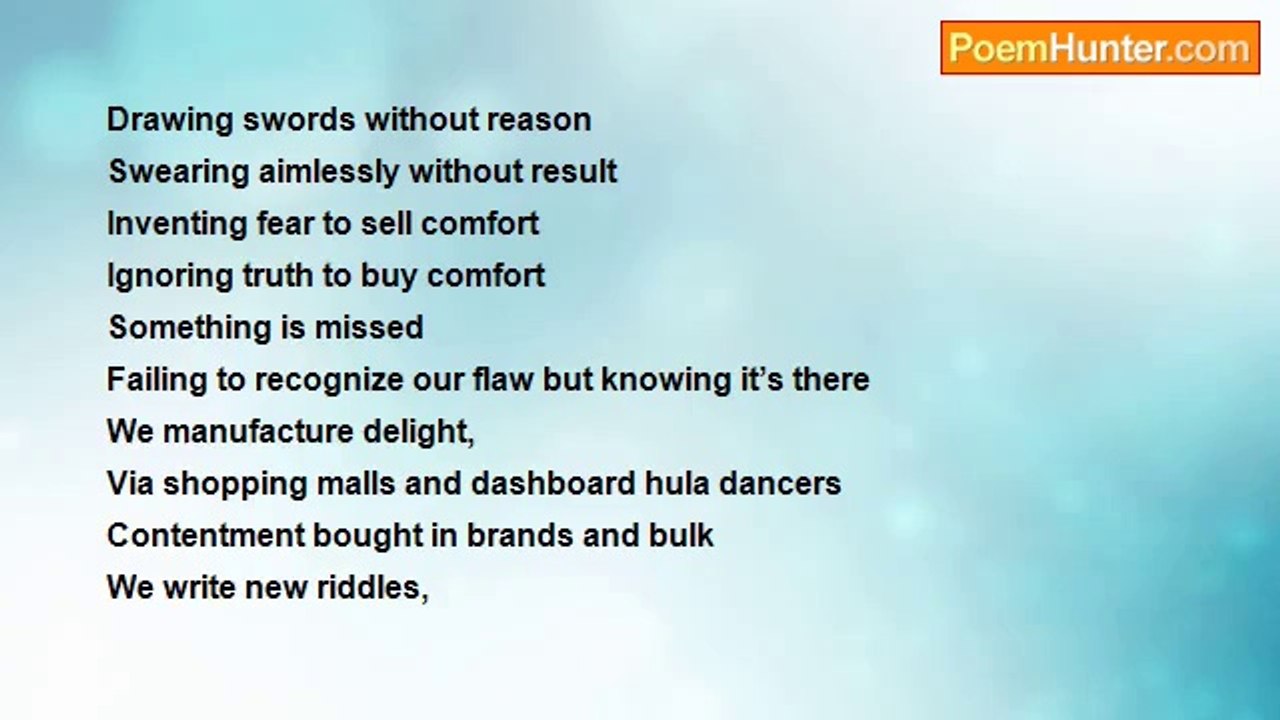 PoemHunter.com

Drawing swords without reason
Swearing aimlessly without result
Inventing fear to sell comfort
Ignoring truth to buy comfort
Something is missed
Failing to recognize our flaw but knowing it's there
We manufacture delight,
Via shopping malls and dashboard hula dancers
Contentment bought in brands and bulk
We write new riddles,